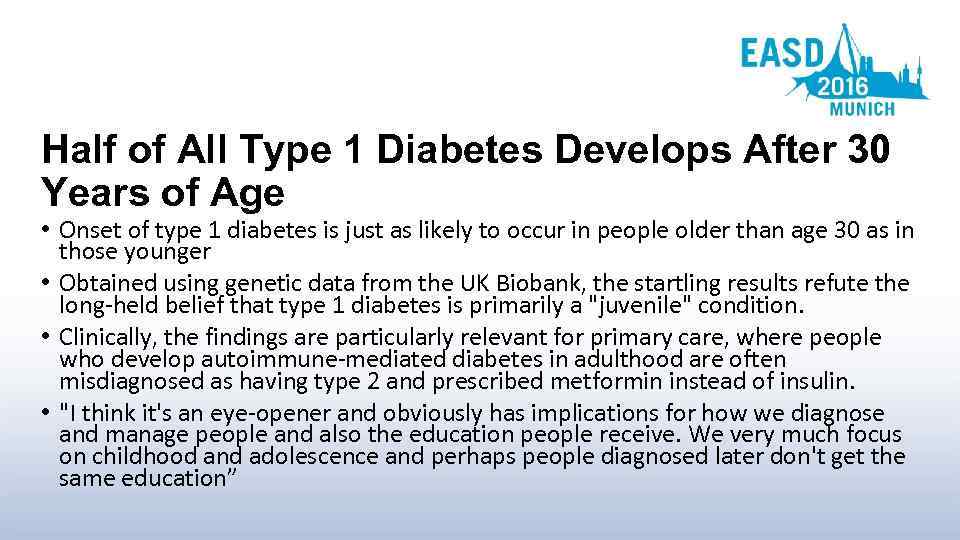 EASD 2016 MUNICH

Half of All Type 1 Diabetes Develops After 30 Years of Age

• Onset of type 1 diabetes is just as likely to occur in people older than age 30 as in those younger
• Obtained using genetic data from the UK Biobank, the startling results refute the long-held belief that type 1 diabetes is primarily a "juvenile" condition.
• Clinically, the findings are particularly relevant for primary care, where people who develop autoimmune-mediated diabetes in adulthood are often misdiagnosed as having type 2 and prescribed metformin instead of insulin.
• "I think it's an eye-opener and obviously has implications for how we diagnose and manage people and also the education people receive. We very much focus on childhood and adolescence and perhaps people diagnosed later don't get the same education”